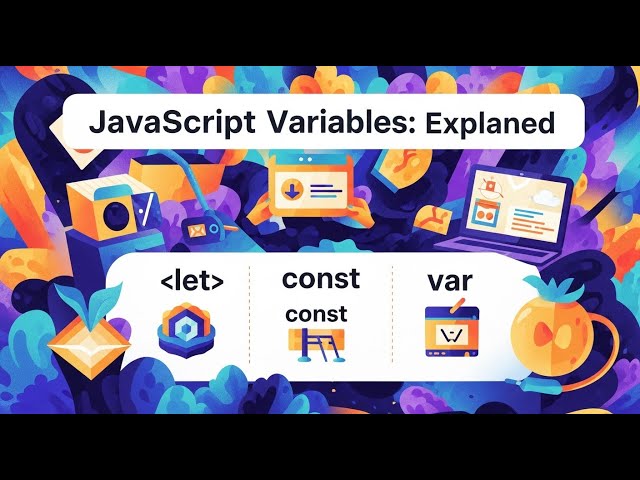 JavaScript Variables: Explaned

<let>

const

const

var